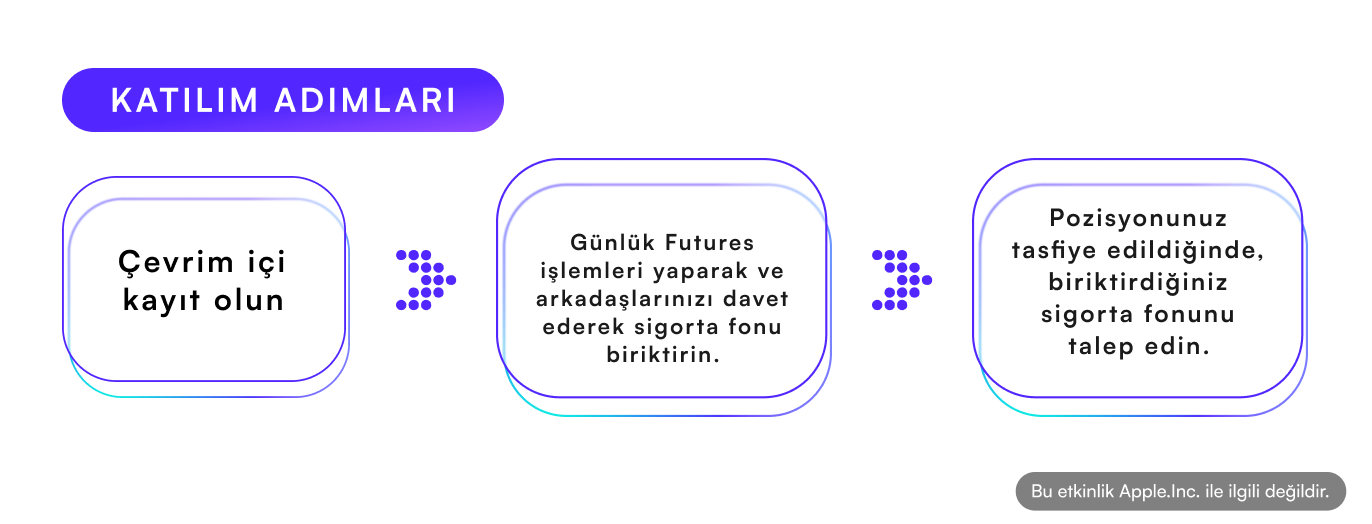 KATILIM ADIMLARI

Çevrim içi kayıt olun

Günlük Futures işlemleri yaparak ve arkadaşlarınızı davet ederek sigorta fonu biriktirin.

Pozisyonunuz tasfiye edildiğinde, biriktirdiğiniz sigorta fonunu talep edin.

Bu etkinlik Apple.Inc. ile ilgili değildir.